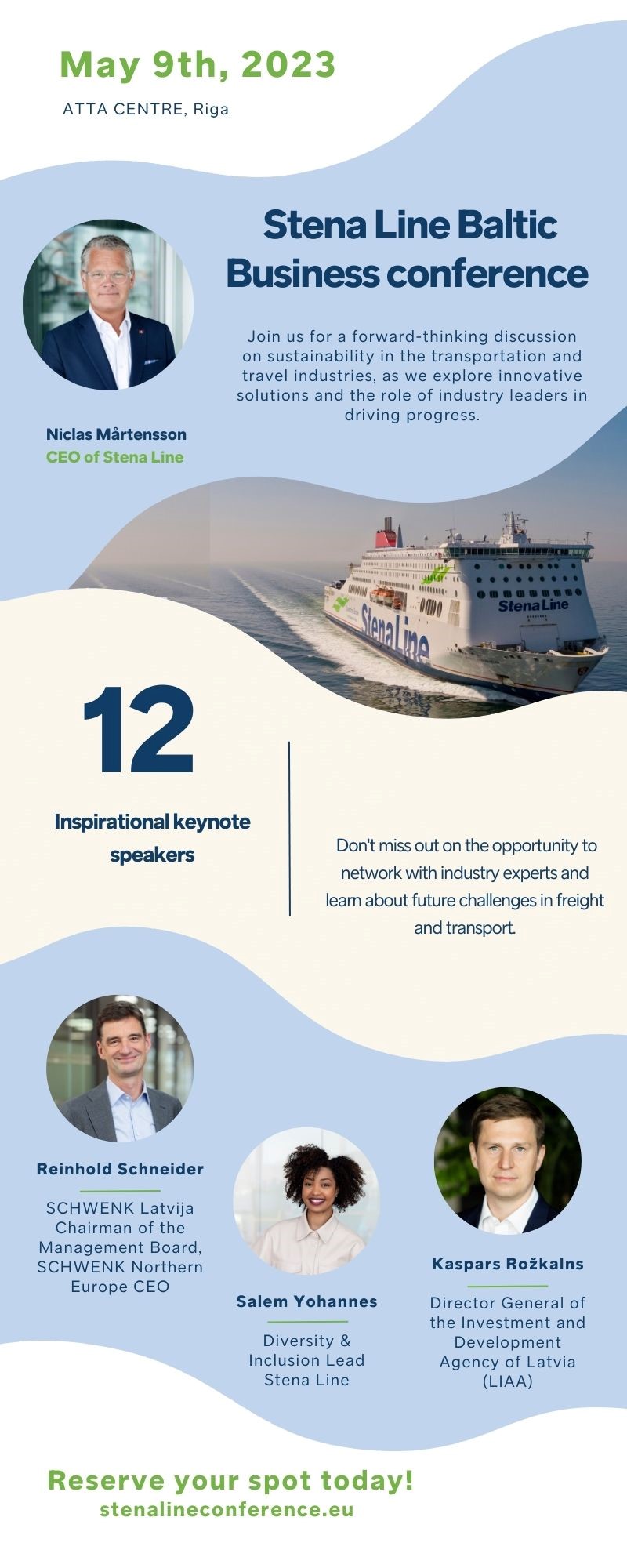 May 9th, 2023

ATTA CENTRE, Riga

Stena Line Baltic Business conference

Join us for a forward-thinking discussion on sustainability in the transportation and travel industries, as we explore innovative solutions and the role of industry leaders in driving progress.

Niclas Mårtensson
CEO of Stena Line

Stena Line

Stena Line

12

Inspirational keynote speakers

Don't miss out on the opportunity to network with industry experts and learn about future challenges in freight and transport.

Reinhold Schneider

SCHWENK Latvija Chairman of the Management Board, SCHWENK Northern Europe CEO

Salem Yohannes

Diversity & Inclusion Lead Stena Line

Kaspars Rožkalns

Director General of the Investment and Development Agency of Latvia (LIAA)

Reserve your spot today!
stenalineconference.eu